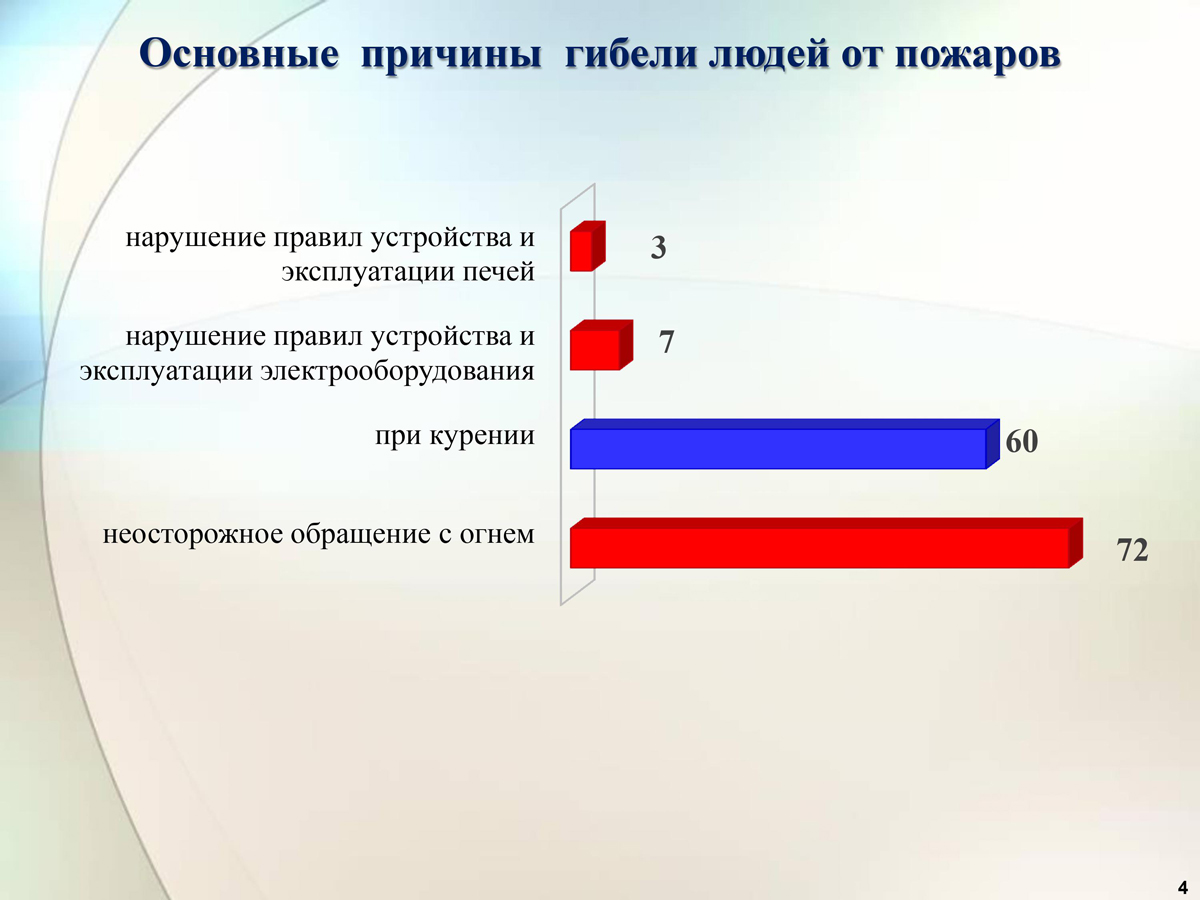 Основные причины гибели людей от пожаров

нарушение правил устройства и эксплуатации печей

3

нарушение правил устройства и эксплуатации электрооборудования

7

при курении

60

неосторожное обращение с огнем

72

4